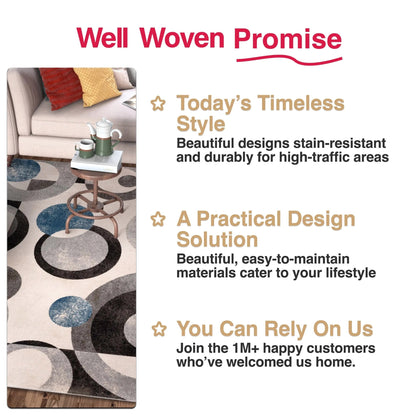 Well Woven Promise

Today's Timeless Style
Beautiful designs stain-resistant and durably for high-traffic areas

A Practical Design Solution
Beautiful, easy-to-maintain materials cater to your lifestyle

You Can Rely On Us
Join the 1M+ happy customers who've welcomed us home.